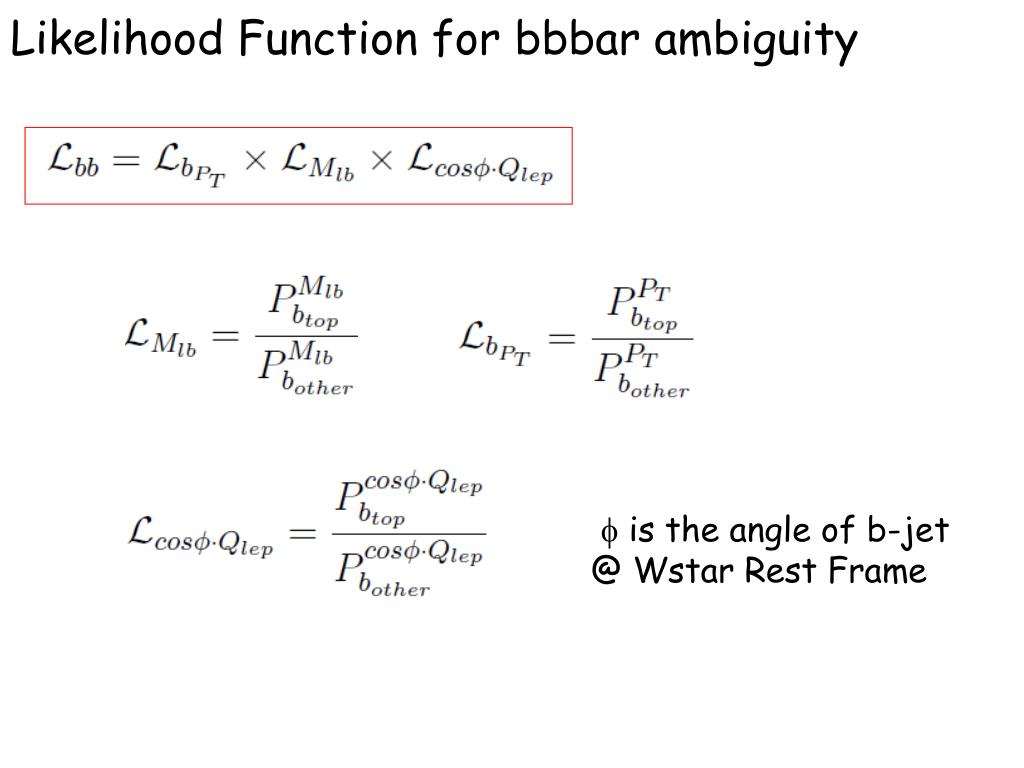 Likelihood Function for bbbar ambiguity

$\mathcal{L}_{bb} = \mathcal{L}_{b_{P_T}} \times \mathcal{L}_{M_{lb}} \times \mathcal{L}_{cos\phi \cdot Q_{lep}}$

$\mathcal{L}_{M_{lb}} = \frac{P_{b_{top}}^{M_{lb}}}{P_{b_{other}}^{M_{lb}}}$ $\mathcal{L}_{b_{P_T}} = \frac{P_{b_{top}}^{P_T}}{P_{b_{other}}^{P_T}}$

$\mathcal{L}_{cos\phi \cdot Q_{lep}} = \frac{P_{b_{top}}^{cos\phi \cdot Q_{lep}}}{P_{b_{other}}^{cos\phi \cdot Q_{lep}}}$

$\phi$ is the angle of b-jet @ Wstar Rest Frame